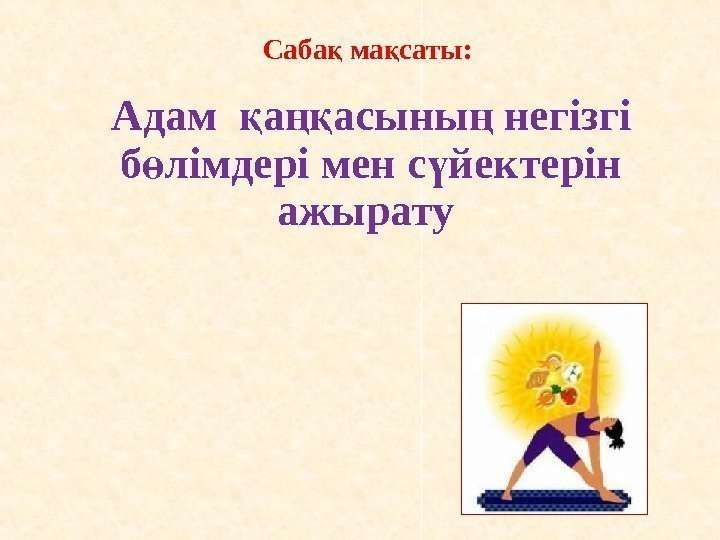 Сабақ мақсаты:

Адам қаңқасының негізгі бөлімдері мен сүйектерін ажырату